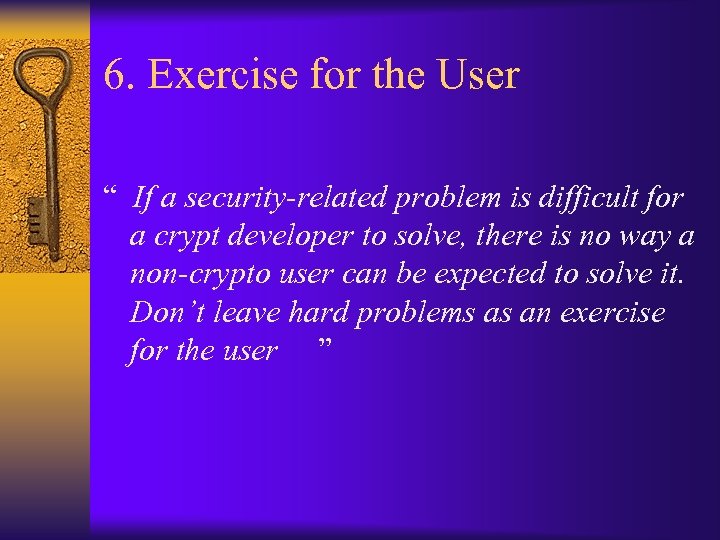 6. Exercise for the User

“ If a security-related problem is difficult for a crypt developer to solve, there is no way a non-crypto user can be expected to solve it. Don’t leave hard problems as an exercise for the user ”